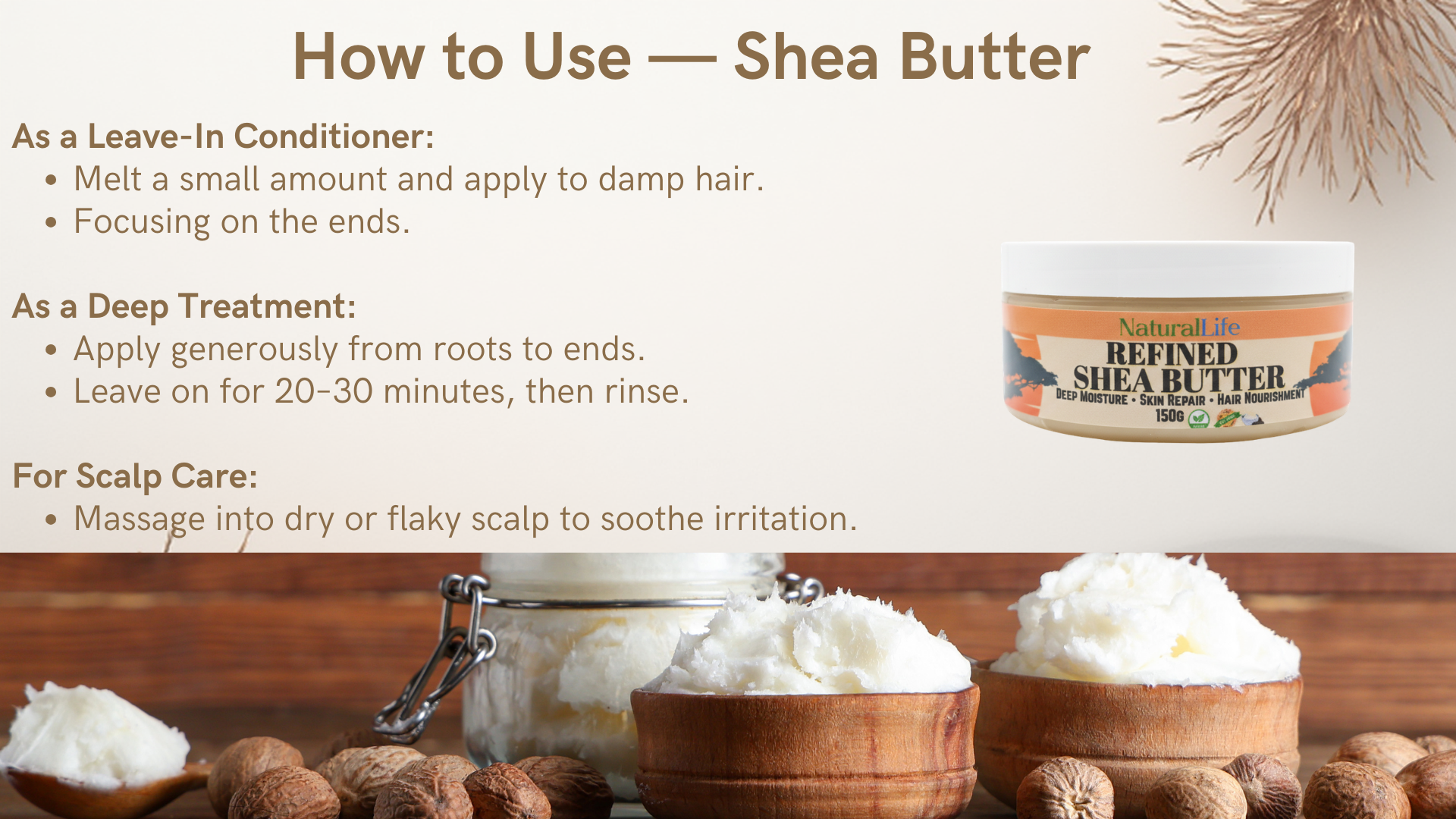 How to Use — Shea Butter

As a Leave-In Conditioner:
• Melt a small amount and apply to damp hair.
• Focusing on the ends.

As a Deep Treatment:
• Apply generously from roots to ends.
• Leave on for 20–30 minutes, then rinse.

For Scalp Care:
• Massage into dry or flaky scalp to soothe irritation.

NaturalLife
REFINED
SHEA BUTTER
DEEP MOISTURE • SKIN REPAIR • HAIR NOURISHMENT
150G